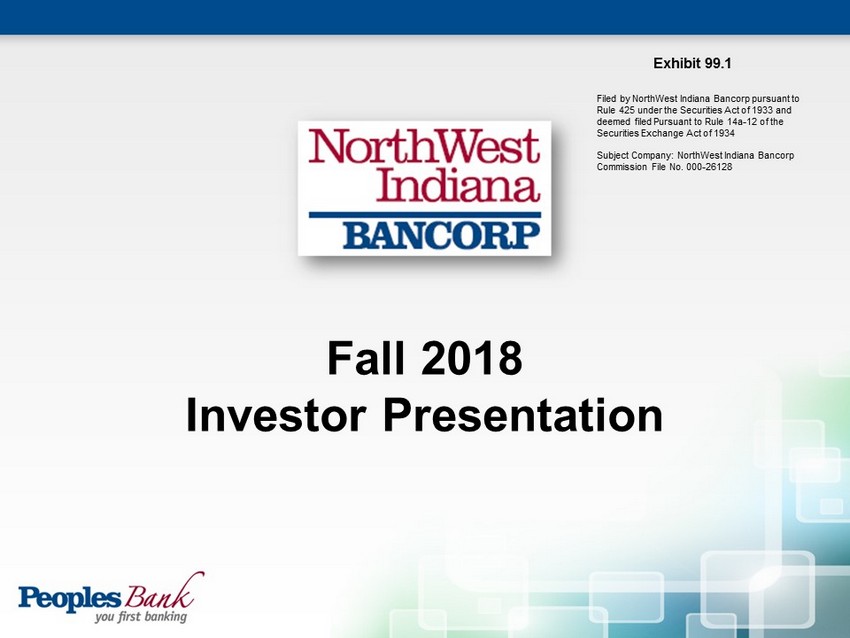 Exhibit 99.1

Filed by NorthWest Indiana Bancorp pursuant to Rule 425 under the Securities Act of 1933 and deemed filed Pursuant to Rule 14a-12 of the Securities Exchange Act of 1934

Subject Company: NorthWest Indiana Bancorp Commission File No. 000-26128

NorthWest Indiana BANCORP

Fall 2018 Investor Presentation

Peoples Bank you first banking